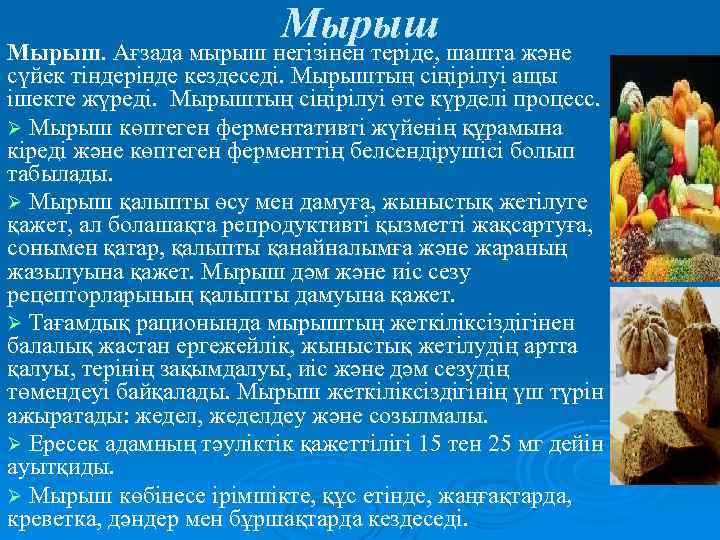 Мырыш

Мырыш. Ағзада мырыш негізінен теріде, шашта және сүйек тіндерінде кездеседі. Мырыштың сіңірілуі ащы ішекте жүреді. Мырыштың сіңірілуі өте күрделі процесс.

➢ Мырыш көптеген ферментативті жүйенің құрамына кіреді және көптеген ферменттің белсендірушісі болып табылады.

➢ Мырыш қалыпты өсу мен дамуға, жыныстық жетілуге қажет, ал болашақта репродуктивті қызметті жақсартуға, сонымен қатар, қалыпты қанайналымға және жараның жазылуына қажет. Мырыш дәм және иіс сезу рецепторларының қалыпты дамуына қажет.

➢ Тағамдық рационында мырыштың жеткіліксіздігінен балалық жастан ергежейлік, жыныстық жетілудің артта қалуы, терінің зақымдалуы, иіс және дәм сезудің төмендеуі байқалады. Мырыш жеткіліксіздігінің үш түрін ажыратады: жедел, жеделдеу және созылмалы.

➢ Ересек адамның тәуліктік қажеттілігі 15 тен 25 мг дейін ауытқиды.

➢ Мырыш көбінесе ірімшікте, құс етінде, жаңғақтарда, креветка, дәндер мен бұршақтарда кездеседі.